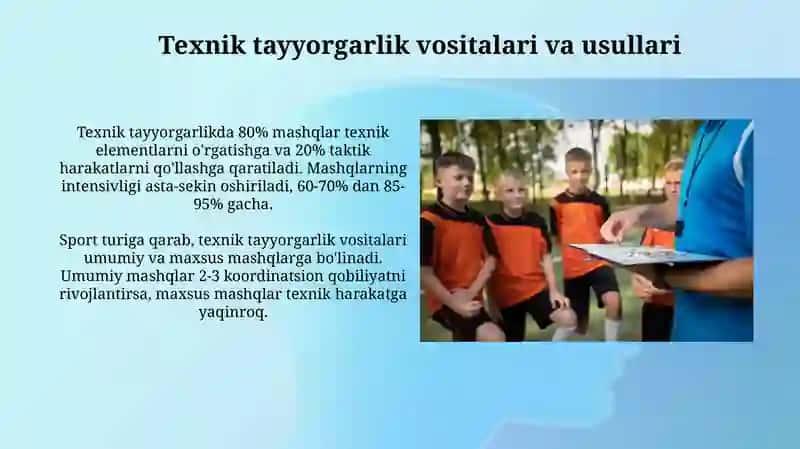 Texnik tayyorgarlik vositalari va usullari

Texnik tayyorgarlikda 80% mashqlar texnik elementlarni o'rgatishga va 20% taktik harakatlarni qo'llashga qaratiladi. Mashqlarning intensivligi asta-sekin oshiriladi, 60-70% dan 85-95% gacha.

Sport turiga qarab, texnik tayyorgarlik vositalari umumiy va maxsus mashqlarga bo'linadi. Umumiy mashqlar 2-3 koordinatsion qobiliyatni rivojlantirsa, maxsus mashqlar texnik harakatga yaqinroq.